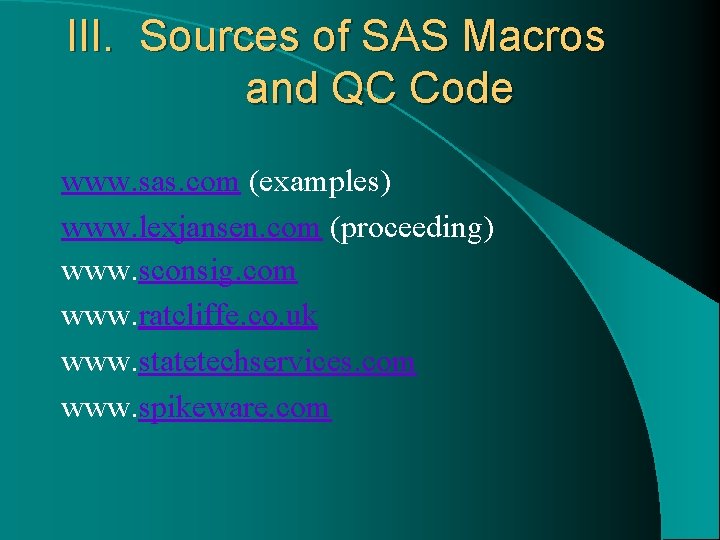 III. Sources of SAS Macros and QC Code

www.sas.com (examples)
www.lexjansen.com (proceeding)
www.sconsig.com
www.ratcliffe.co.uk
www.statetechservices.com
www.spikeware.com